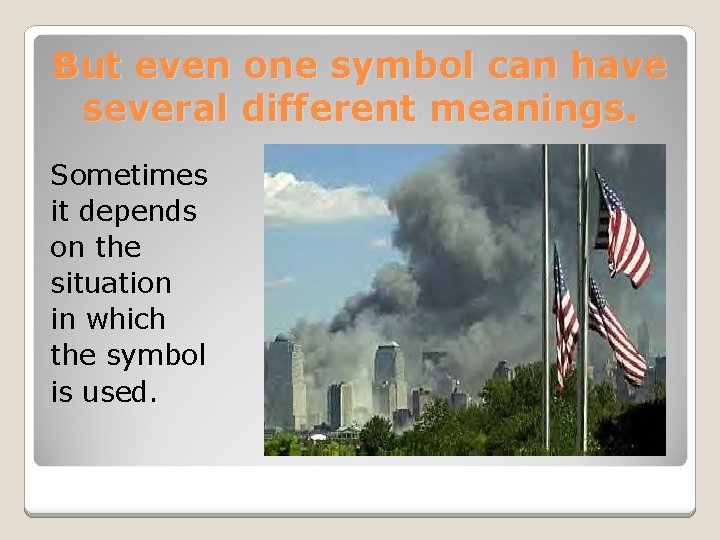 But even one symbol can have several different meanings.

Sometimes it depends on the situation in which the symbol is used.